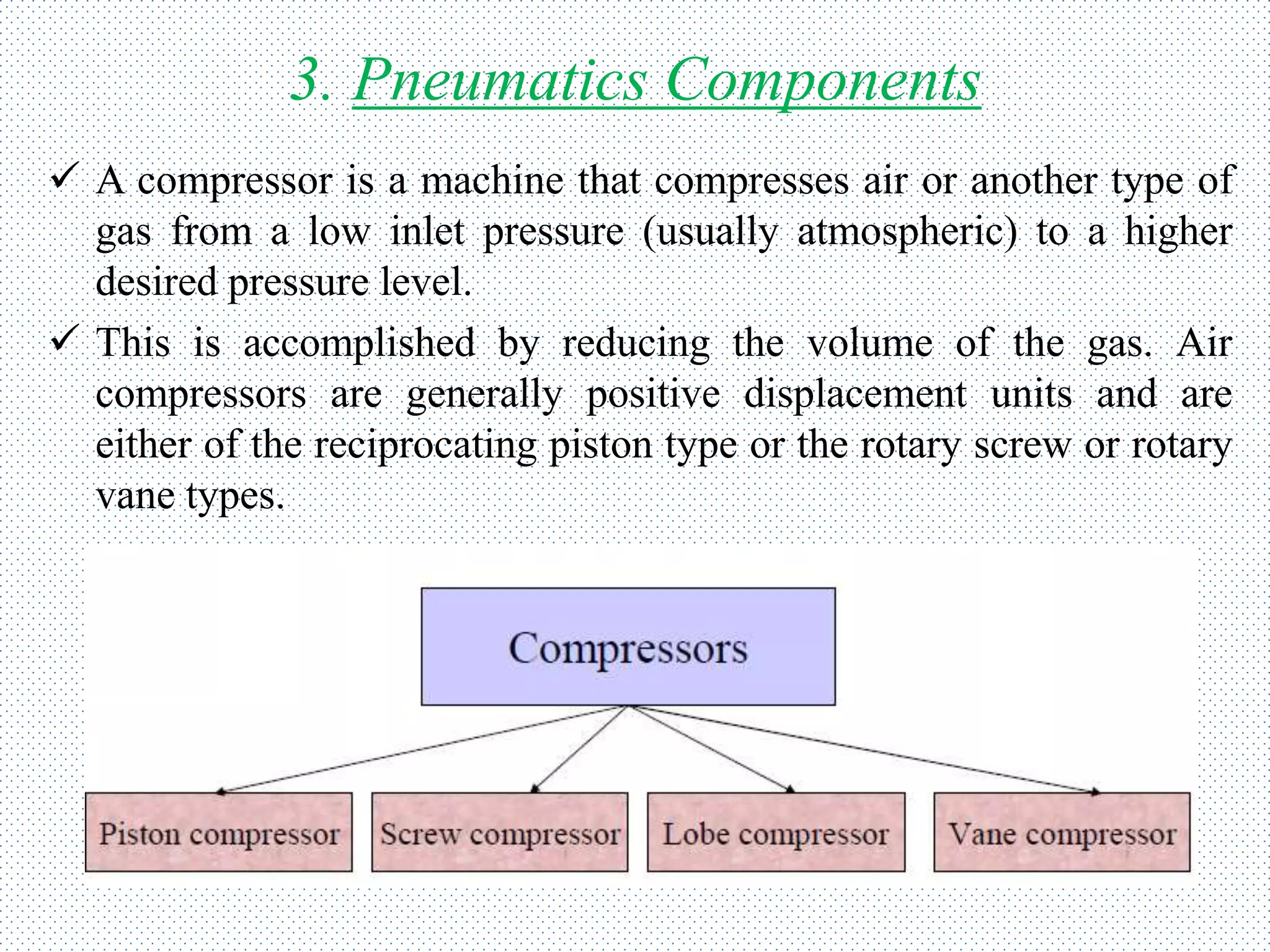 3. Pneumatics Components

✓ A compressor is a machine that compresses air or another type of gas from a low inlet pressure (usually atmospheric) to a higher desired pressure level.

✓ This is accomplished by reducing the volume of the gas. Air compressors are generally positive displacement units and are either of the reciprocating piston type or the rotary screw or rotary vane types.

Compressors

Piston compressor

Screw compressor

Lobe compressor

Vane compressor